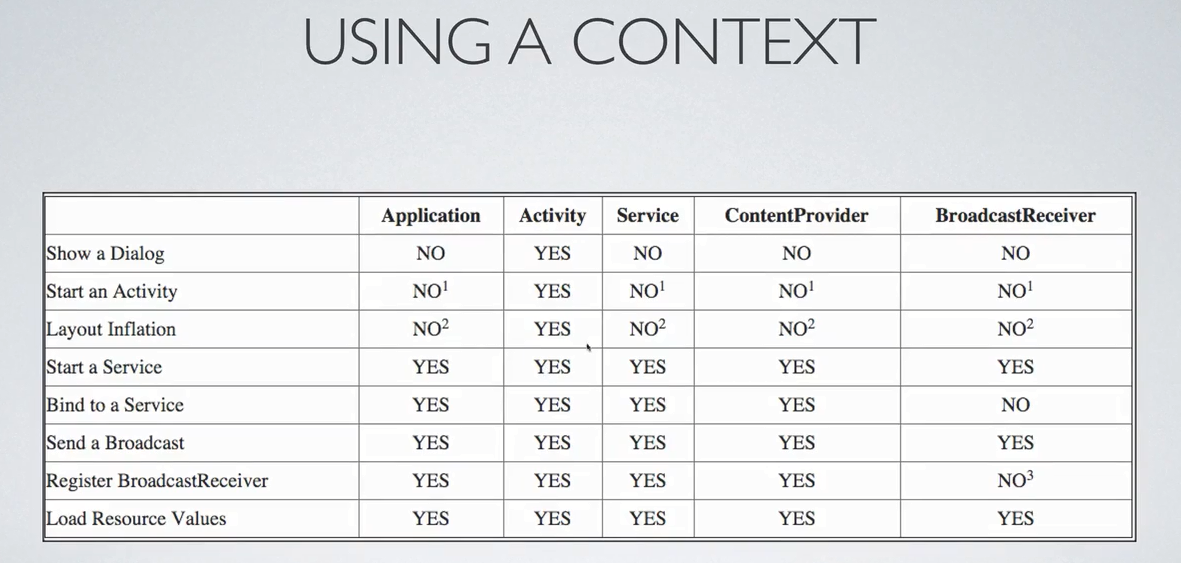 USING A CONTEXT

| | Application | Activity | Service | ContentProvider | BroadcastReceiver |
|---|---|---|---|---|---|
| Show a Dialog | NO | YES | NO | NO | NO |
| Start an Activity | NO$^1$ | YES | NO$^1$ | NO$^1$ | NO$^1$ |
| Layout Inflation | NO$^2$ | YES | NO$^2$ | NO$^2$ | NO$^2$ |
| Start a Service | YES | YES | YES | YES | YES |
| Bind to a Service | YES | YES | YES | YES | NO |
| Send a Broadcast | YES | YES | YES | YES | YES |
| Register BroadcastReceiver | YES | YES | YES | YES | NO$^3$ |
| Load Resource Values | YES | YES | YES | YES | YES |